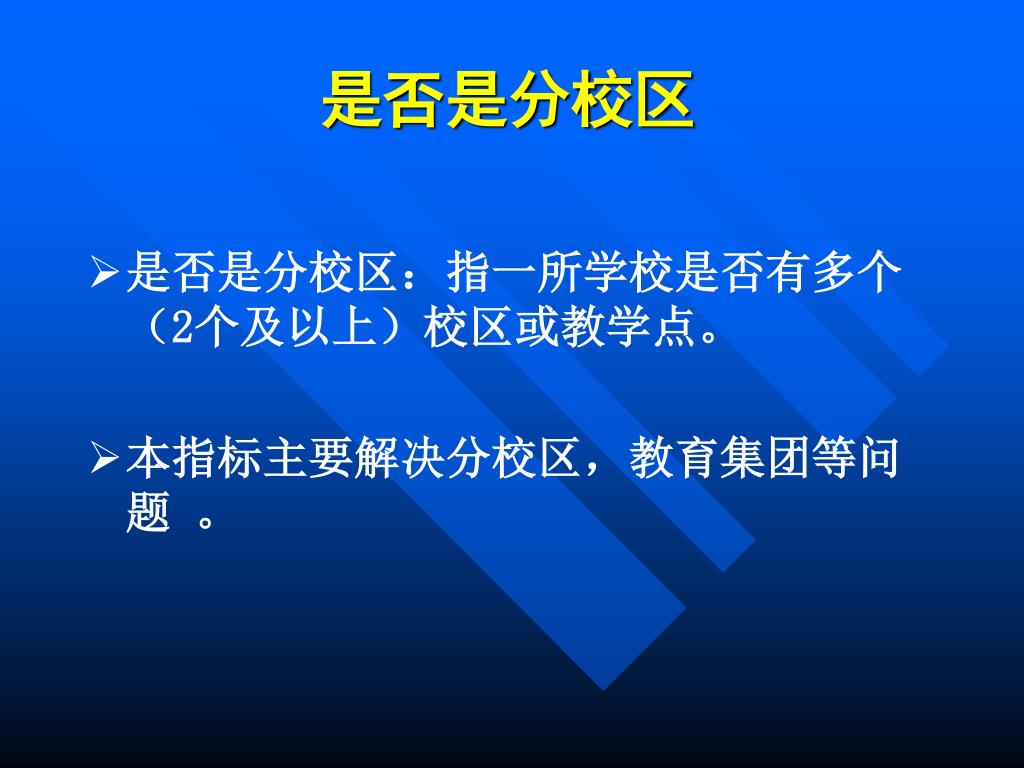 是否是分校区

➢是否是分校区：指一所学校是否有多个（2个及以上）校区或教学点。

➢本指标主要解决分校区，教育集团等问题 。